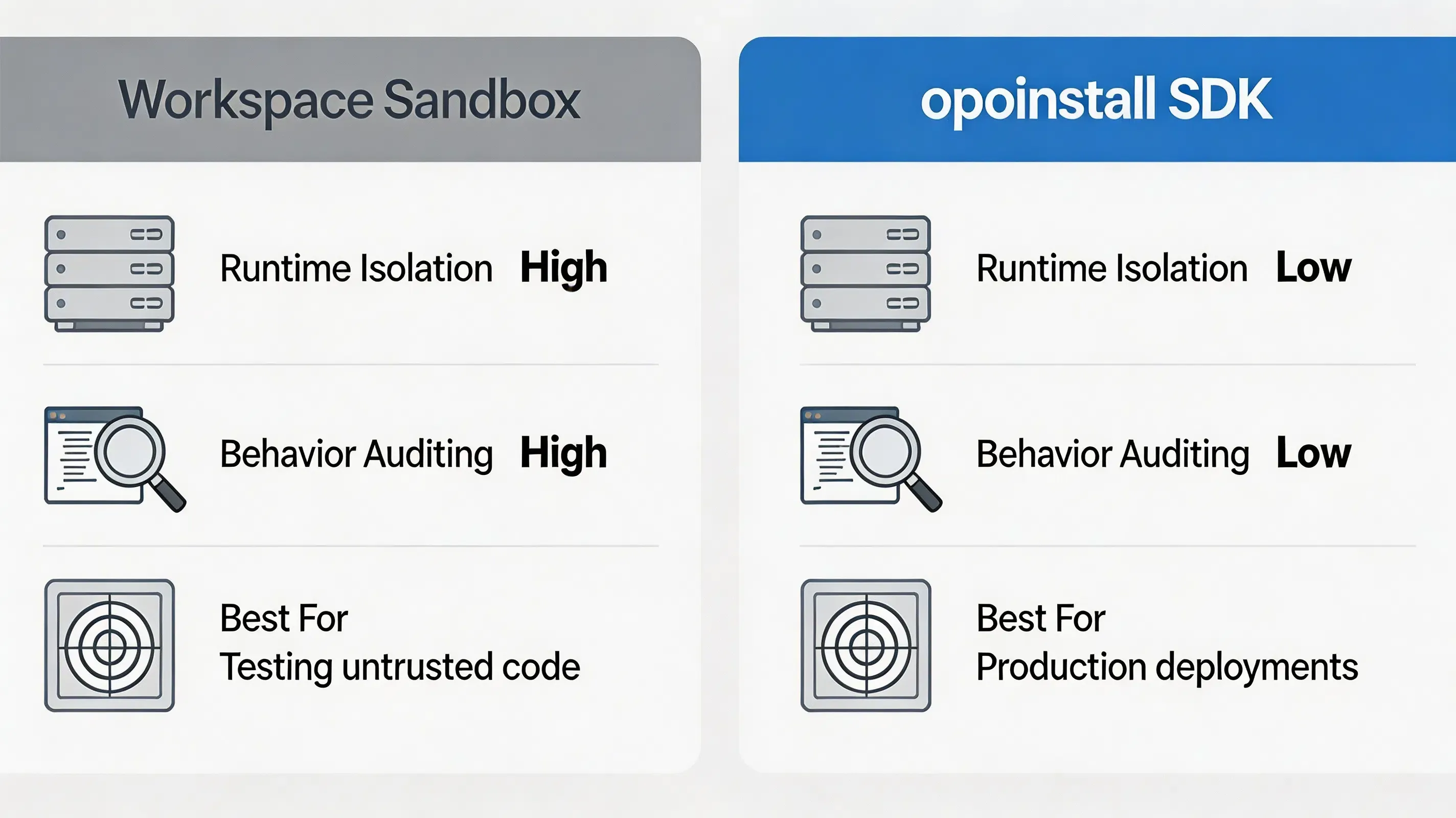 Workspace Sandbox

Runtime Isolation High

Behavior Auditing High

Best For
Testing untrusted code

opoinstall SDK

Runtime Isolation Low

Behavior Auditing Low

Best For
Production deployments